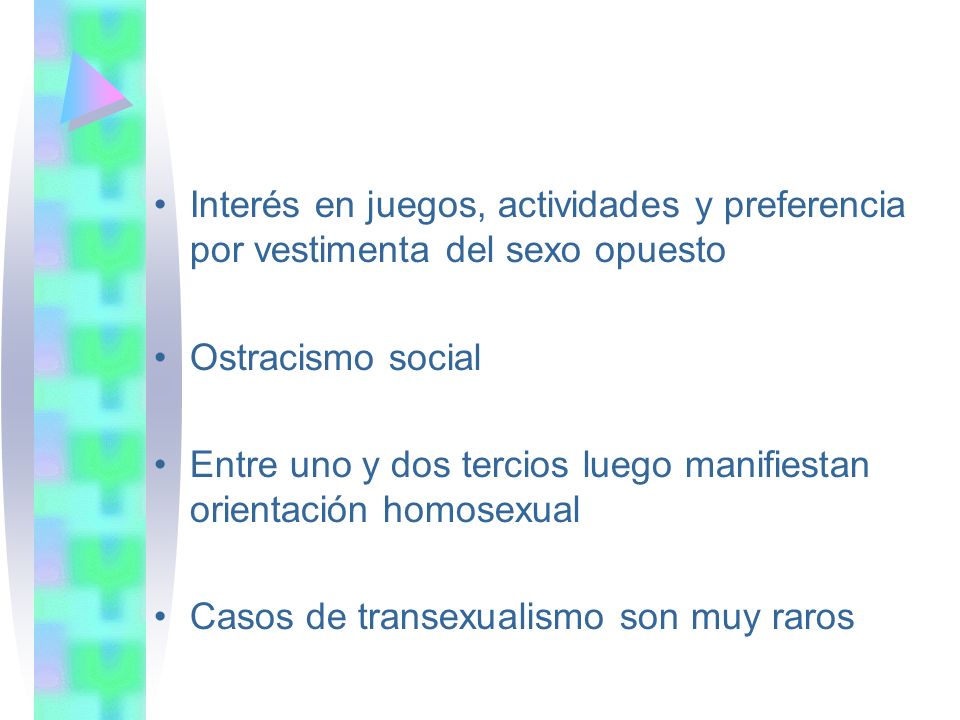 • Interés en juegos, actividades y preferencia por vestimenta del sexo opuesto

• Ostracismo social

• Entre uno y dos tercios luego manifiestan orientación homosexual

• Casos de transexualismo son muy raros